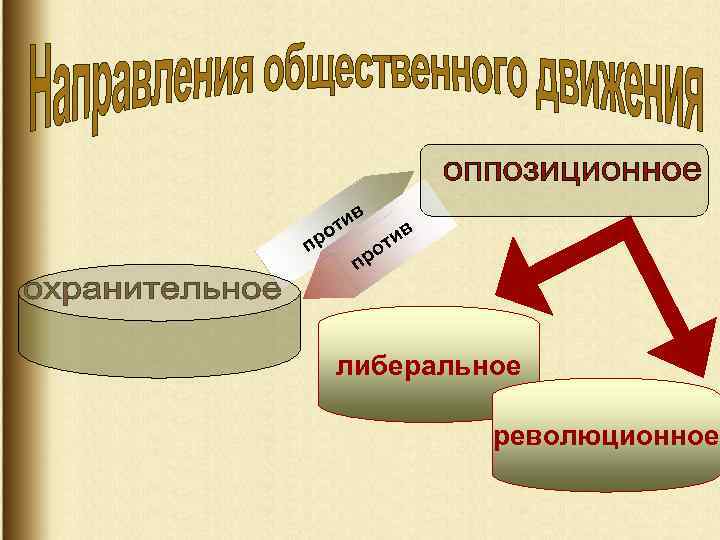 Направления общественного движения

оппозиционное

против

против

охранительное

либеральное

революционное